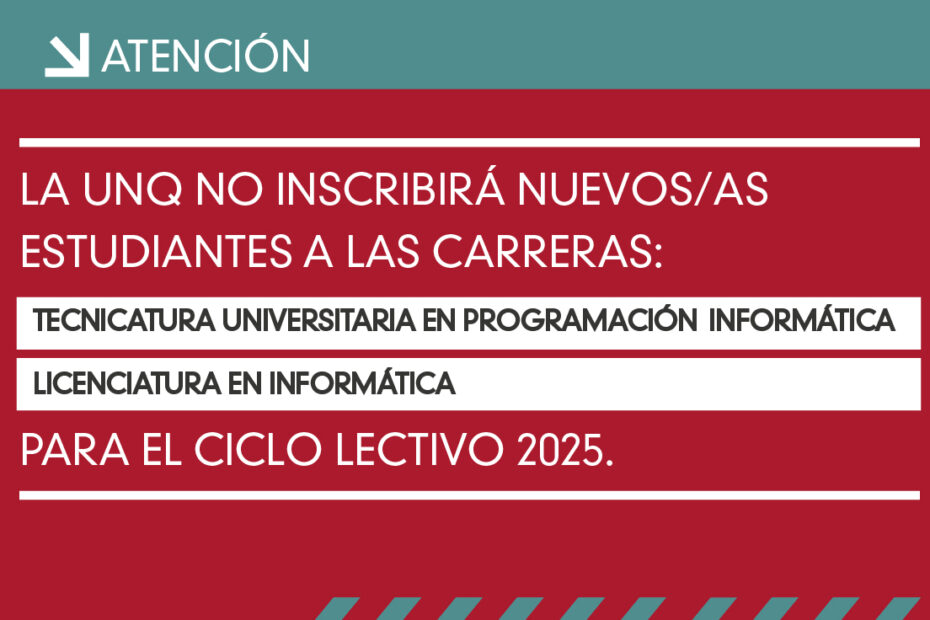 ATENCIÓN

LA UNQ NO INSCRIBIRÁ NUEVOS/AS ESTUDIANTES A LAS CARRERAS:

TECNICATURA UNIVERSITARIA EN PROGRAMACIÓN INFORMÁTICA

LICENCIATURA EN INFORMÁTICA

PARA EL CICLO LECTIVO 2025.